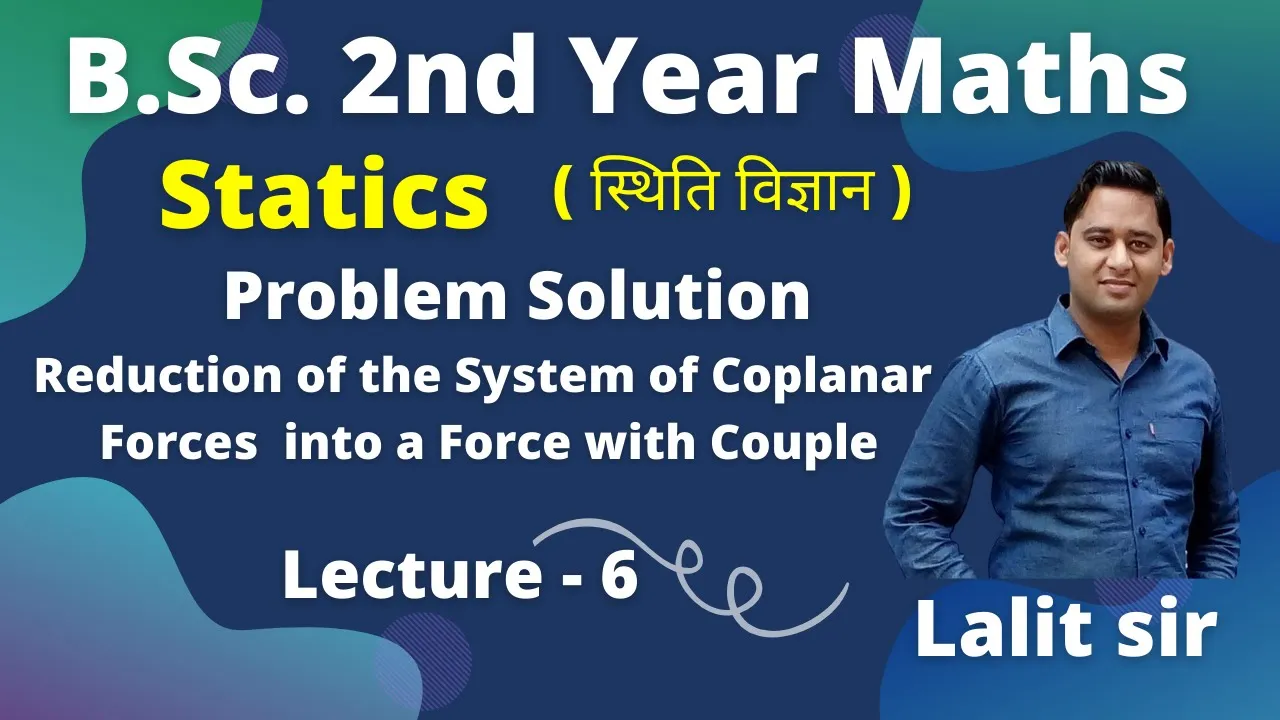 B.Sc. 2nd Year Maths

Statics ( स्थिति विज्ञान )

Problem Solution

Reduction of the System of Coplanar Forces into a Force with Couple

Lecture - 6

Lalit sir